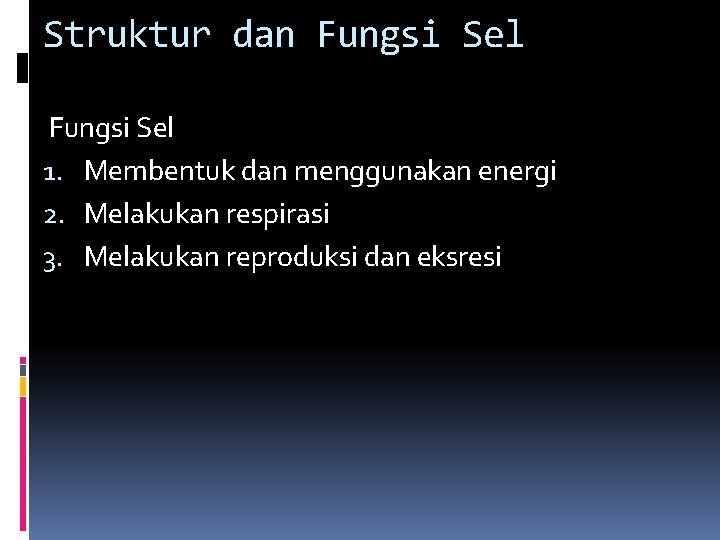 Struktur dan Fungsi Sel

Fungsi Sel

1. Membentuk dan menggunakan energi
2. Melakukan respirasi
3. Melakukan reproduksi dan eksresi